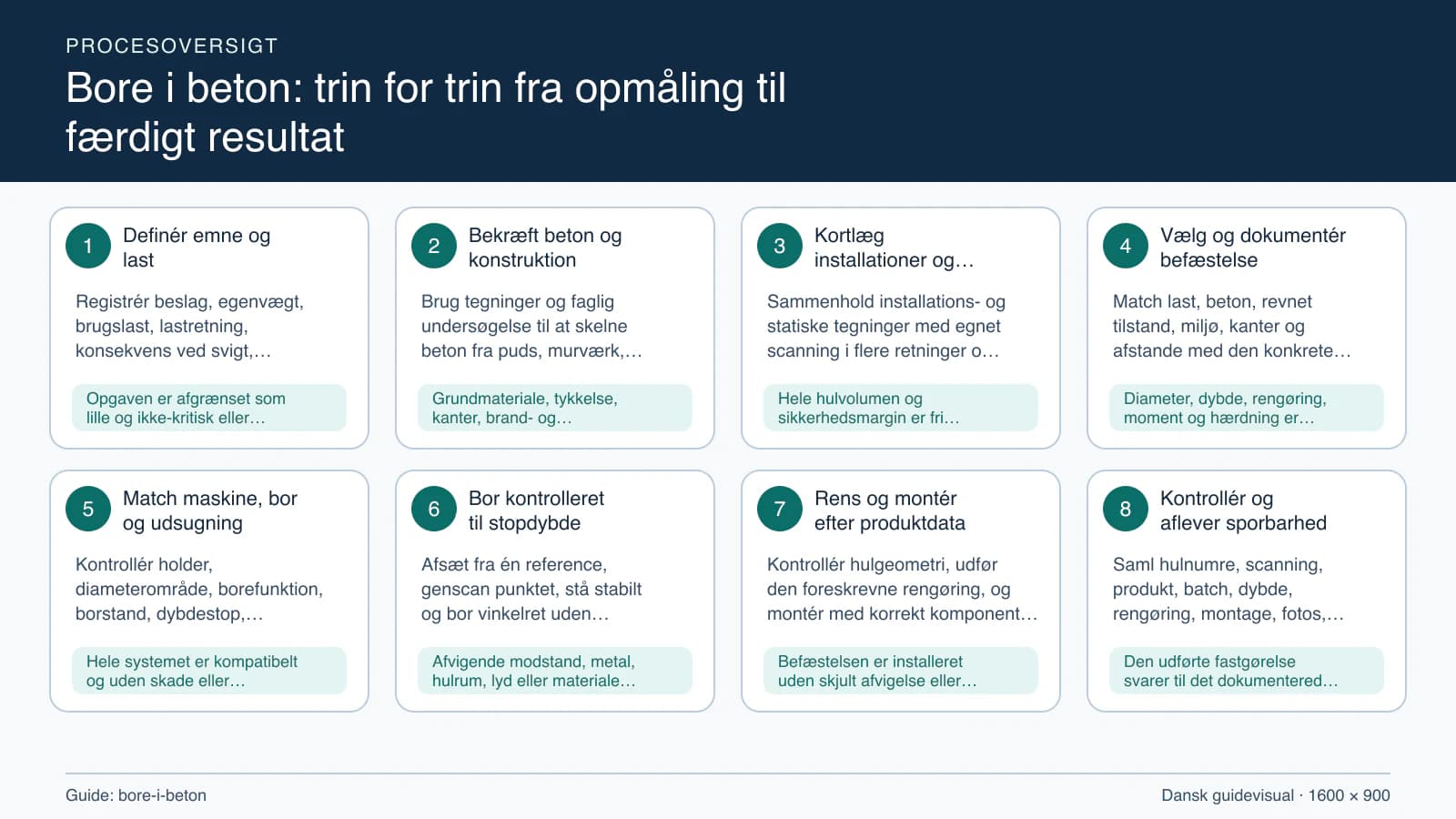 PROCESOVERSIGT

Bore i beton: trin for trin fra opmåling til færdigt resultat

1 Definér emne og last

Registrér beslag, egenvægt, brugslast, lastretning, konsekvens ved svigt,…

Opgaven er afgrænset som lille og ikke-kritisk eller…

2 Bekræft beton og konstruktion

Brug tegninger og faglig undersøgelse til at skelne beton fra puds, murværk,…

Grundmateriale, tykkelse, kanter, brand- og…

3 Kortlæg installationer og…

Sammenhold installations- og statiske tegninger med egnet scanning i flere retninger o…

Hele hulvolumen og sikkerhedsmargin er fri…

4 Vælg og dokumentér befæstelse

Match last, beton, revnet tilstand, miljø, kanter og afstande med den konkrete…

Diameter, dybde, rengøring, moment og hærdning er…

5 Match maskine, bor og udsugning

Kontrollér holder, diameterområde, borefunktion, borstand, dybdestop,…

Hele systemet er kompatibelt og uden skade eller…

6 Bor kontrolleret til stopdybde

Afsæt fra én reference, genscan punktet, stå stabilt og bor vinkelret uden…

Afvigende modstand, metal, hulrum, lyd eller materiale…

7 Rens og montér efter produktdata

Kontrollér hulgeometri, udfør den foreskrevne rengøring, og montér med korrekt komponent…

Befæstelsen er installeret uden skjult afvigelse eller…

8 Kontrollér og aflever sporbarhed

Saml hulnumre, scanning, produkt, batch, dybde, rengøring, montage, fotos,…

Den udførte fastgørelse svarer til det dokumentered…

Guide: bore-i-beton

Dansk guidevisual · 1600 × 900